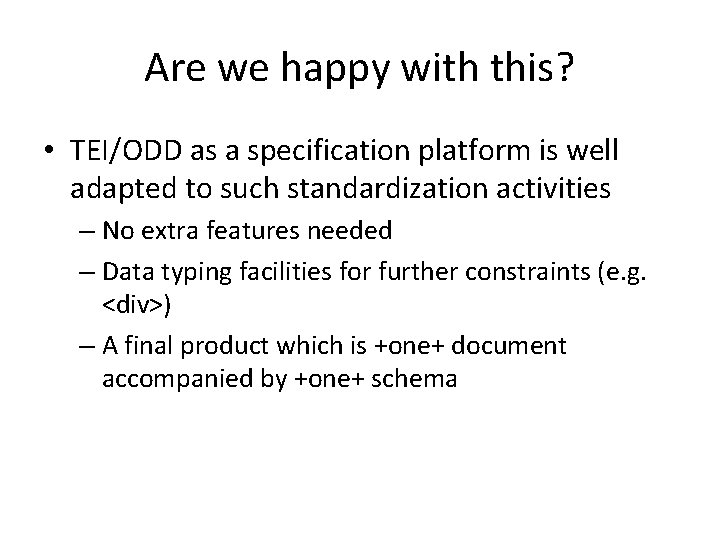 Are we happy with this?

• TEI/ODD as a specification platform is well adapted to such standardization activities

– No extra features needed

– Data typing facilities for further constraints (e.g. <div>)

– A final product which is +one+ document accompanied by +one+ schema